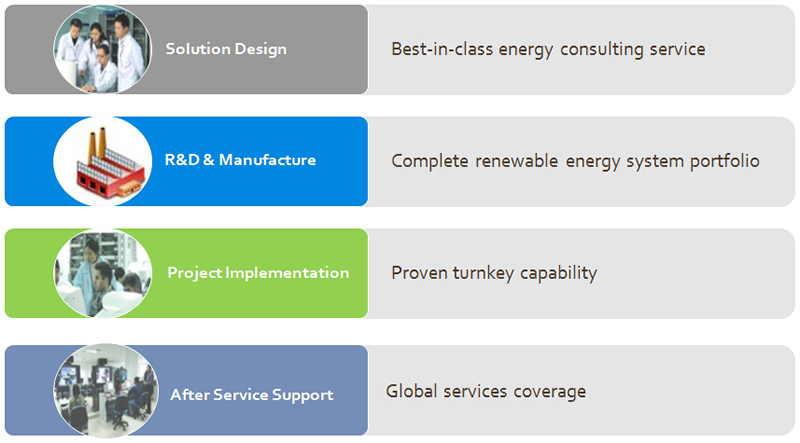 Solution Design

Best-in-class energy consulting service

R&D & Manufacture

Complete renewable energy system portfolio

Project Implementation

Proven turnkey capability

After Service Support

Global services coverage